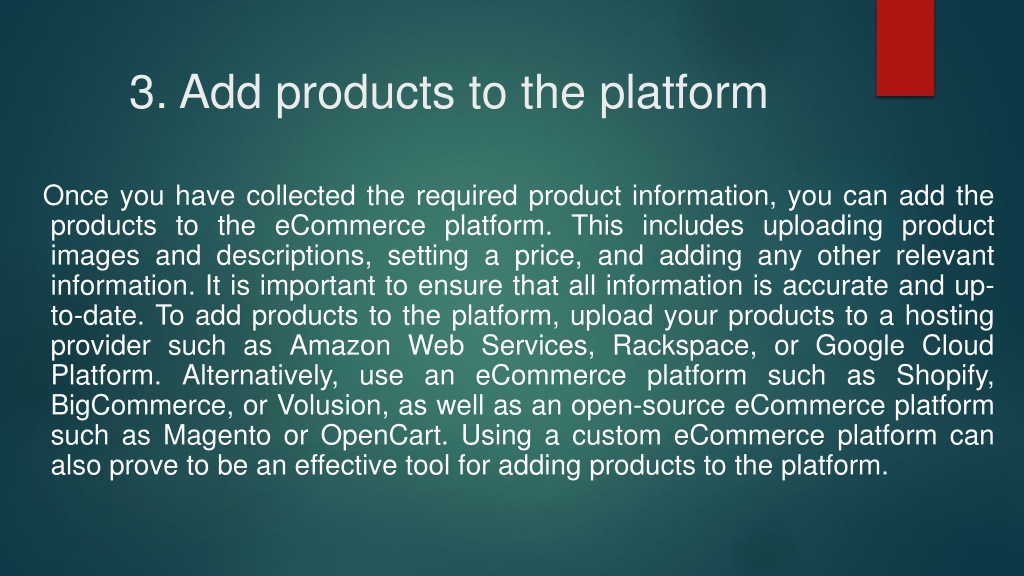 3. Add products to the platform

Once you have collected the required product information, you can add the products to the eCommerce platform. This includes uploading product images and descriptions, setting a price, and adding any other relevant information. It is important to ensure that all information is accurate and up-to-date. To add products to the platform, upload your products to a hosting provider such as Amazon Web Services, Rackspace, or Google Cloud Platform. Alternatively, use an eCommerce platform such as Shopify, BigCommerce, or Volusion, as well as an open-source eCommerce platform such as Magento or OpenCart. Using a custom eCommerce platform can also prove to be an effective tool for adding products to the platform.